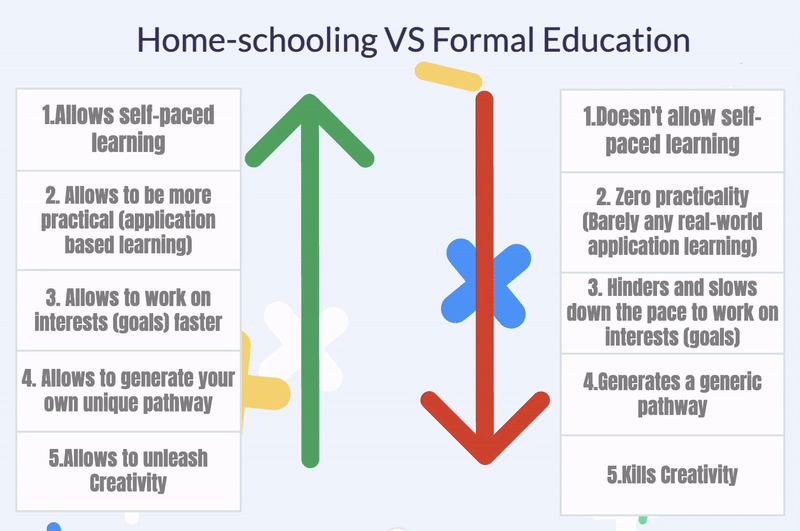 Home-schooling VS Formal Education

1.Allows self-paced learning

2. Allows to be more practical (application based learning)

3. Allows to work on interests (goals) faster

4. Allows to generate your own unique pathway

5.Allows to unleash Creativity

1.Doesn't allow self-paced learning

2. Zero practicality (Barely any real-world application learning)

3. Hinders and slows down the pace to work on interests (goals)

4.Generates a generic pathway

5.Kills Creativity